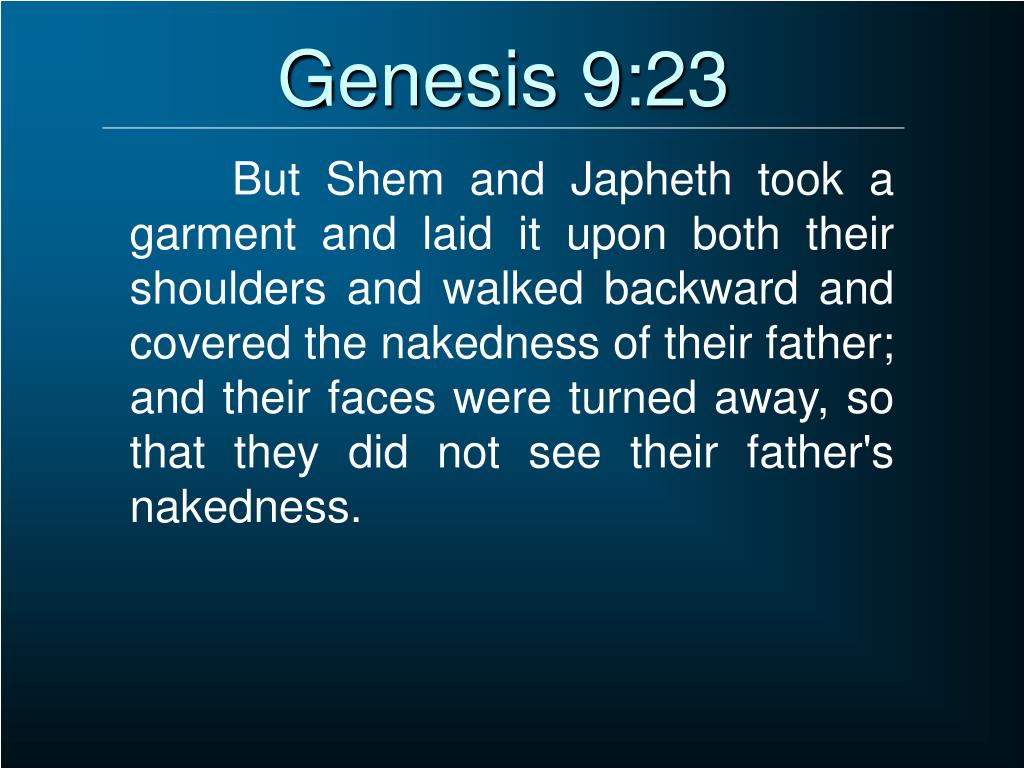 Genesis 9:23

But Shem and Japheth took a garment and laid it upon both their shoulders and walked backward and covered the nakedness of their father; and their faces were turned away, so that they did not see their father's nakedness.